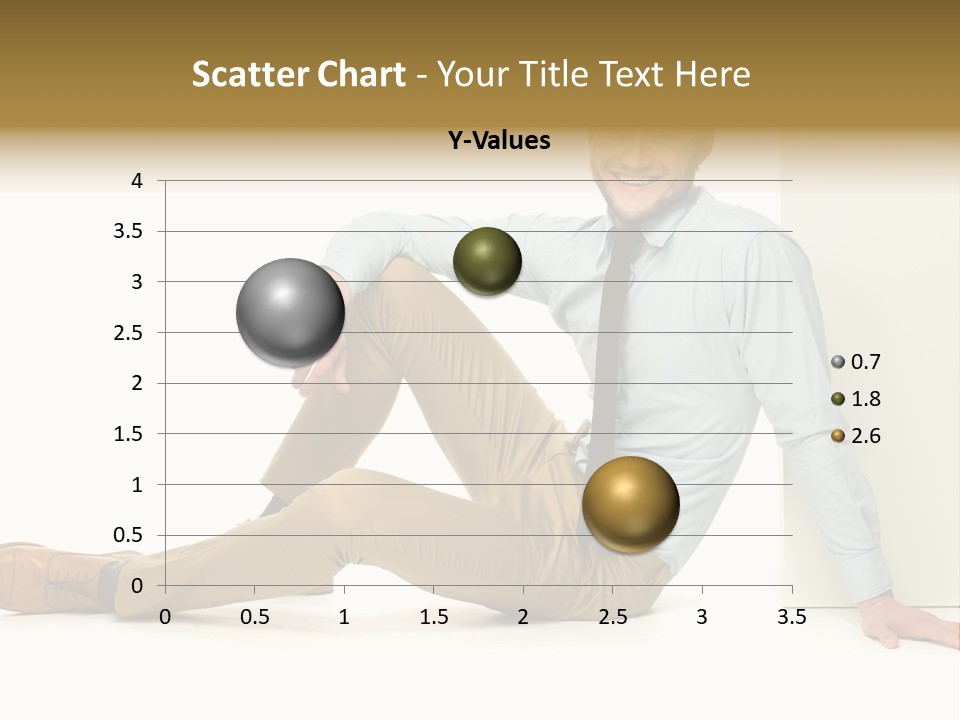 Scatter Chart - Your Title Text Here

Y-Values

4
3.5
3
2.5
2
1.5
1
0.5
0

0 0.5 1 1.5 2 2.5 3 3.5

0.7
1.8
2.6